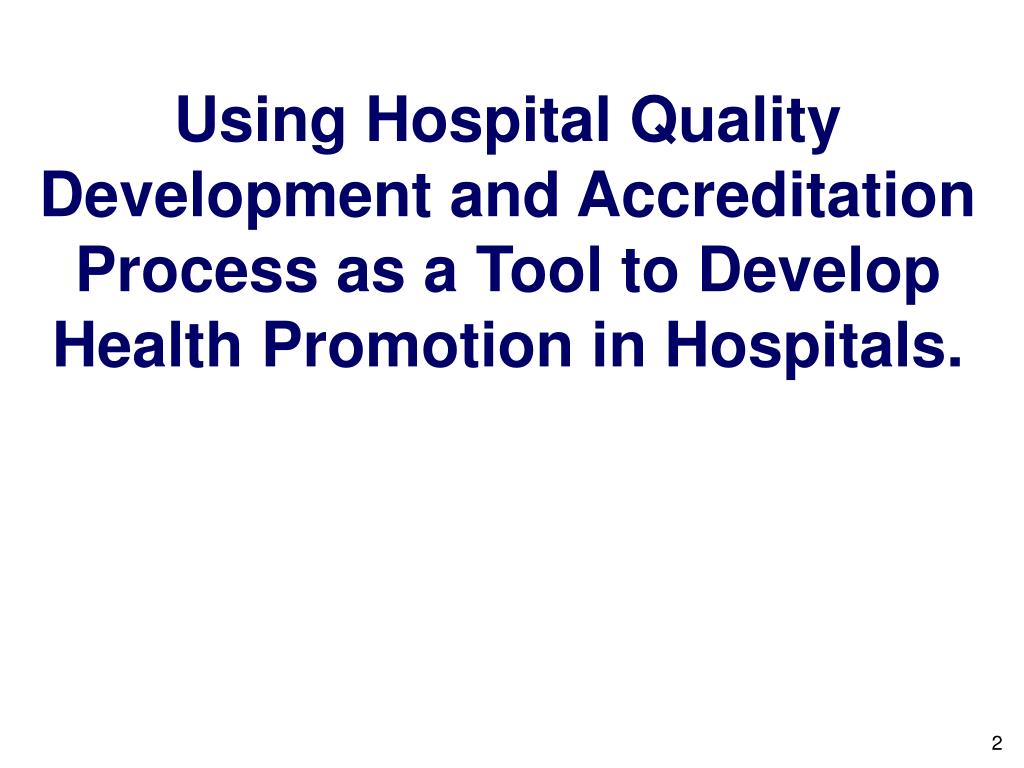 Using Hospital Quality Development and Accreditation Process as a Tool to Develop Health Promotion in Hospitals.

2